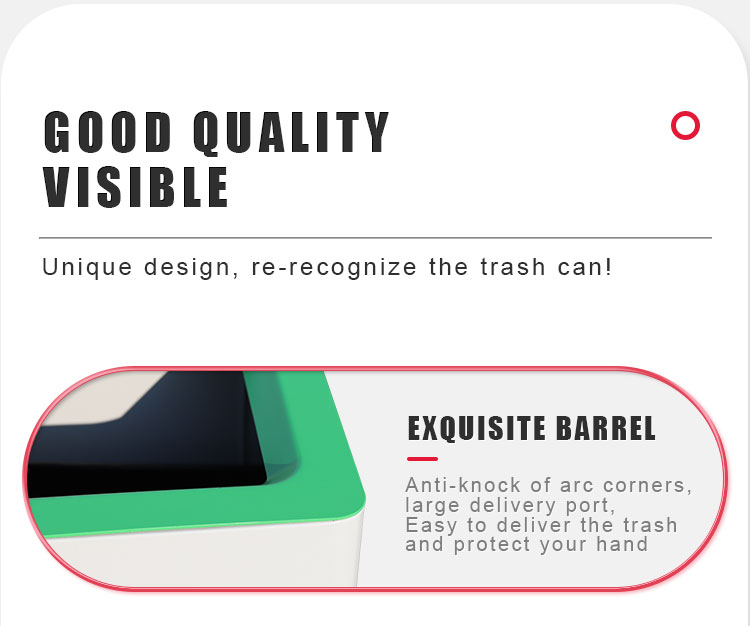 GOOD QUALITY
VISIBLE

Unique design, re-recognize the trash can!

EXQUISITE BARREL

Anti-knock of arc corners, large delivery port, Easy to deliver the trash and protect your hand